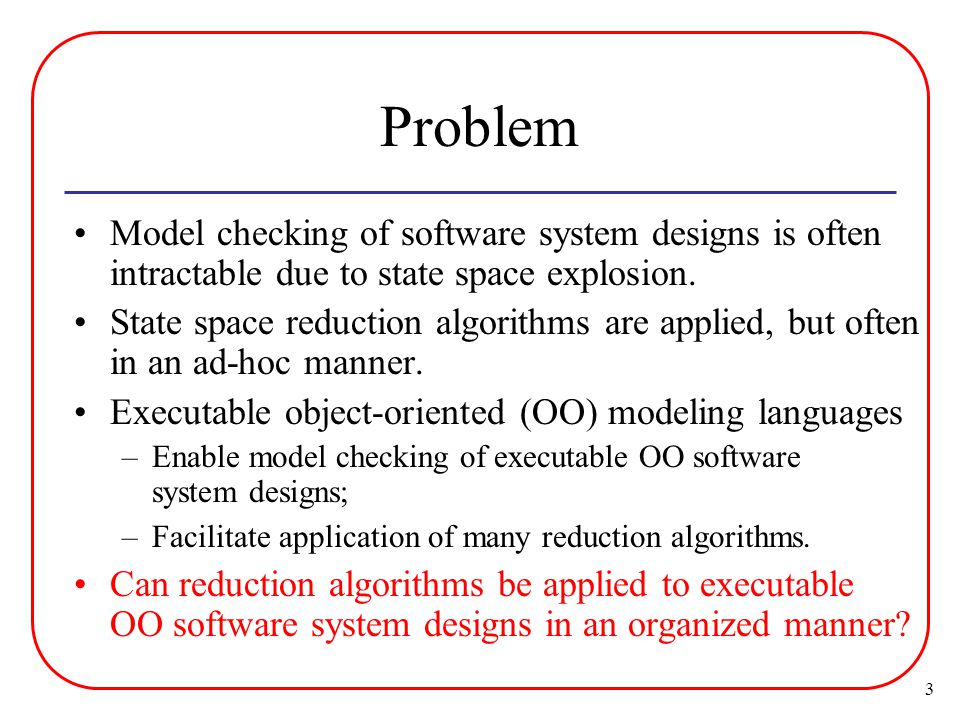 Problem

• Model checking of software system designs is often intractable due to state space explosion.

• State space reduction algorithms are applied, but often in an ad-hoc manner.

• Executable object-oriented (OO) modeling languages
  – Enable model checking of executable OO software system designs;
  – Facilitate application of many reduction algorithms.

• Can reduction algorithms be applied to executable OO software system designs in an organized manner?

3